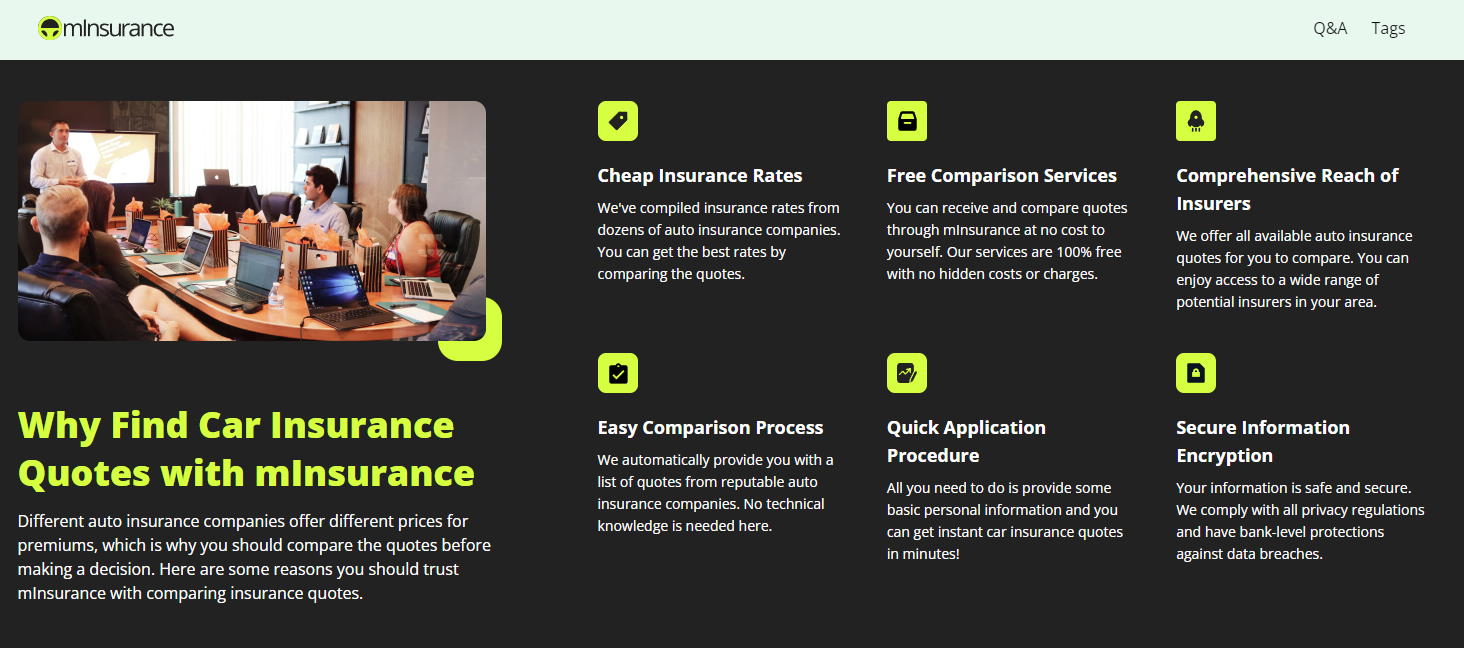 mInsurance

Q&A Tags

Why Find Car Insurance Quotes with mInsurance

Different auto insurance companies offer different prices for premiums, which is why you should compare the quotes before making a decision. Here are some reasons you should trust mInsurance with comparing insurance quotes.

Cheap Insurance Rates

We've compiled insurance rates from dozens of auto insurance companies. You can get the best rates by comparing the quotes.

Free Comparison Services

You can receive and compare quotes through mInsurance at no cost to yourself. Our services are 100% free with no hidden costs or charges.

Comprehensive Reach of Insurers

We offer all available auto insurance quotes for you to compare. You can enjoy access to a wide range of potential insurers in your area.

Easy Comparison Process

We automatically provide you with a list of quotes from reputable auto insurance companies. No technical knowledge is needed here.

Quick Application Procedure

All you need to do is provide some basic personal information and you can get instant car insurance quotes in minutes!

Secure Information Encryption

Your information is safe and secure. We comply with all privacy regulations and have bank-level protections against data breaches.